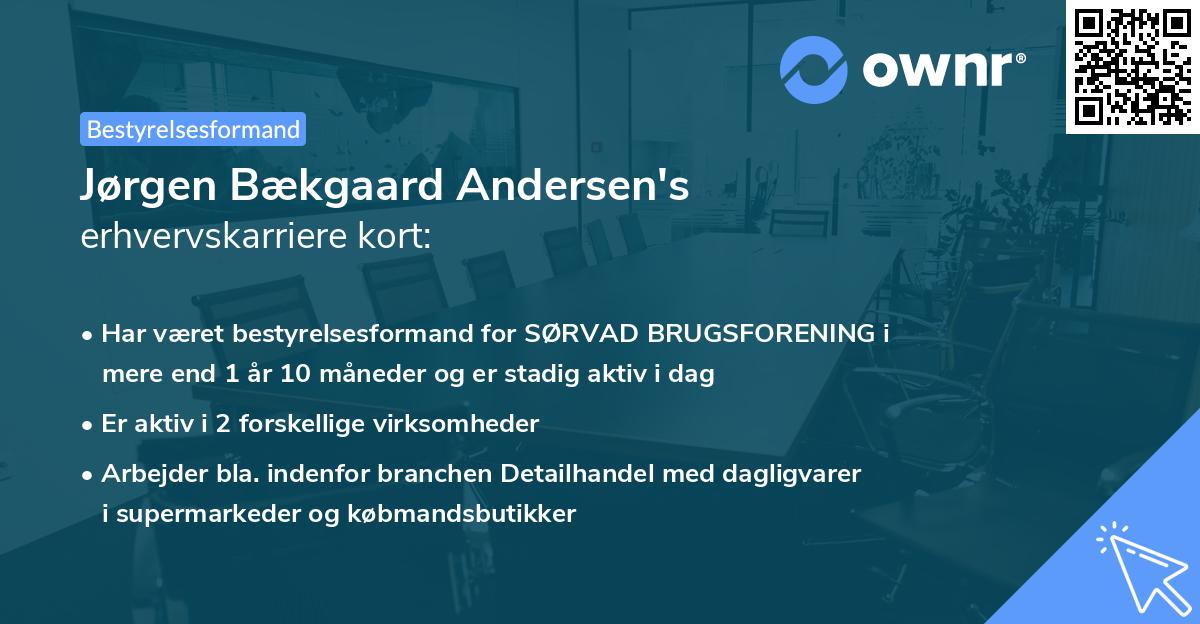 ownr®

Bestyrelsesformand

Jørgen Bækgaard Andersen's erhvervskarriere kort:

• Har været bestyrelsesformand for SØRVAD BRUGSFORENING i mere end 1 år 10 måneder og er stadig aktiv i dag

• Er aktiv i 2 forskellige virksomheder

• Arbejder bla. indenfor branchen Detailhandel med dagligvarer i supermarkeder og købmandsbutikker